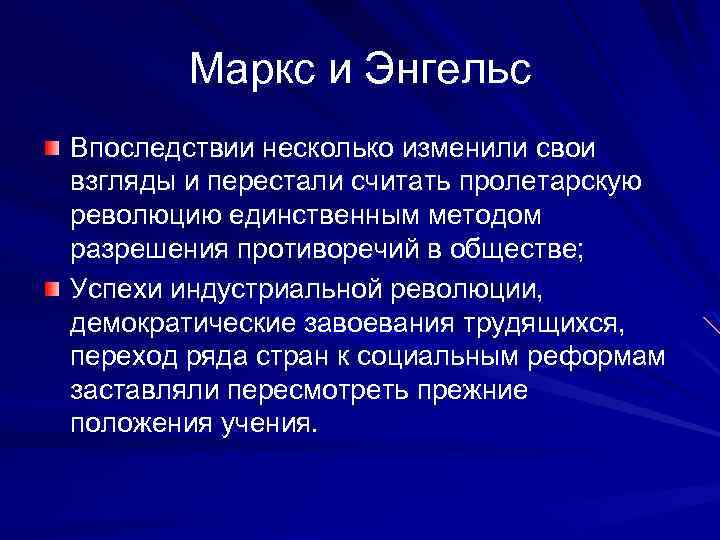 Маркс и Энгельс

Впоследствии несколько изменили свои взгляды и перестали считать пролетарскую революцию единственным методом разрешения противоречий в обществе;

Успехи индустриальной революции, демократические завоевания трудящихся, переход ряда стран к социальным реформам заставляли пересмотреть прежние положения учения.